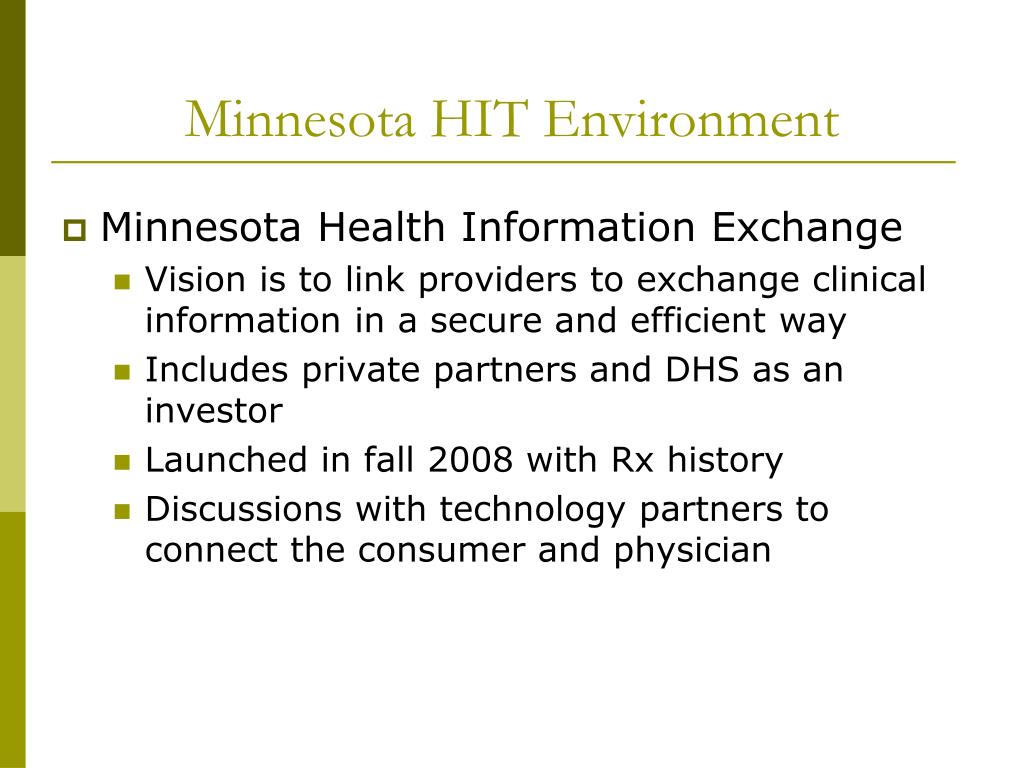 Minnesota HIT Environment

Minnesota Health Information Exchange

Vision is to link providers to exchange clinical information in a secure and efficient way

Includes private partners and DHS as an investor

Launched in fall 2008 with Rx history

Discussions with technology partners to connect the consumer and physician